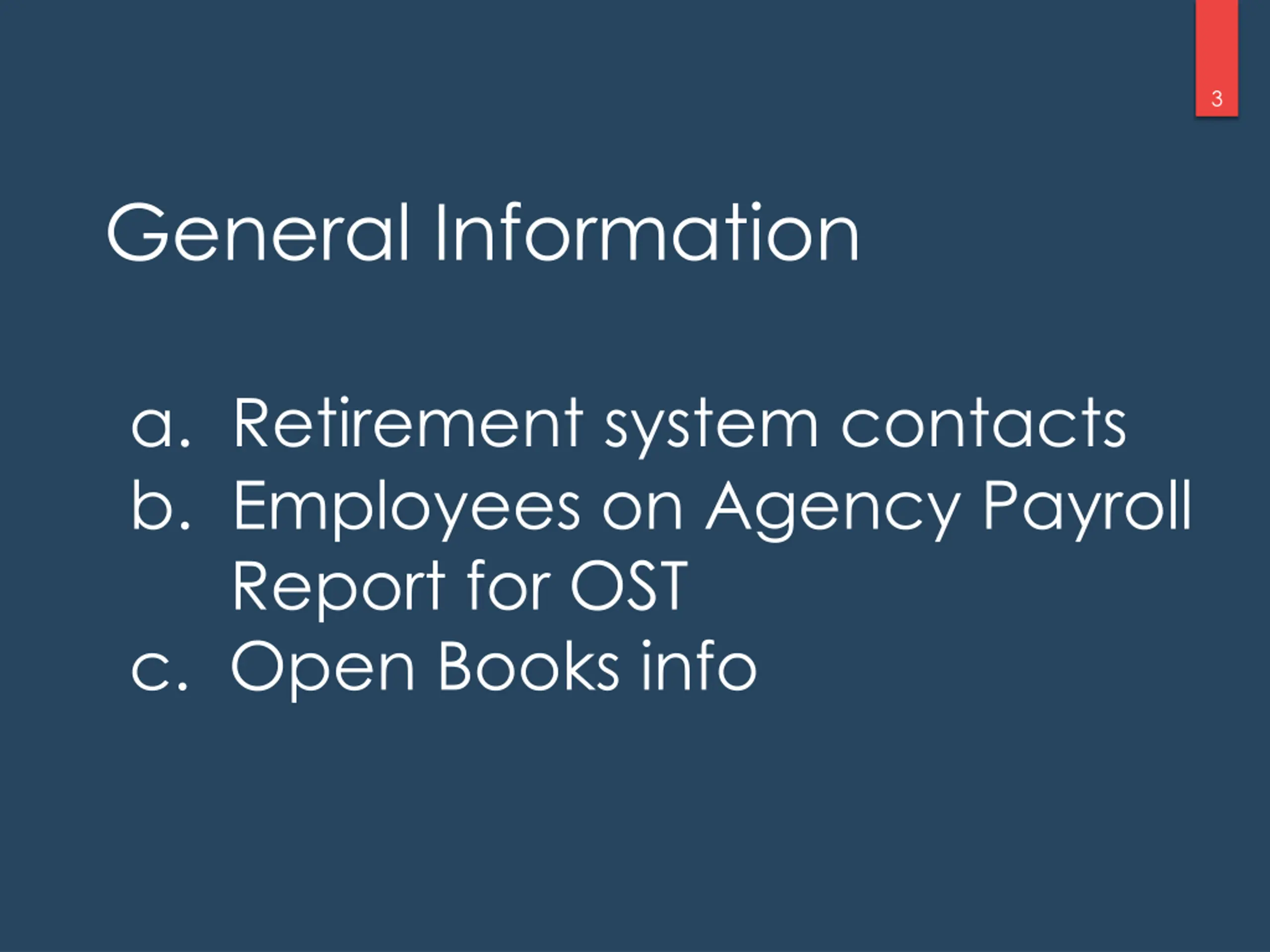 3

General Information

a. Retirement system contacts
b. Employees on Agency Payroll Report for OST
c. Open Books info